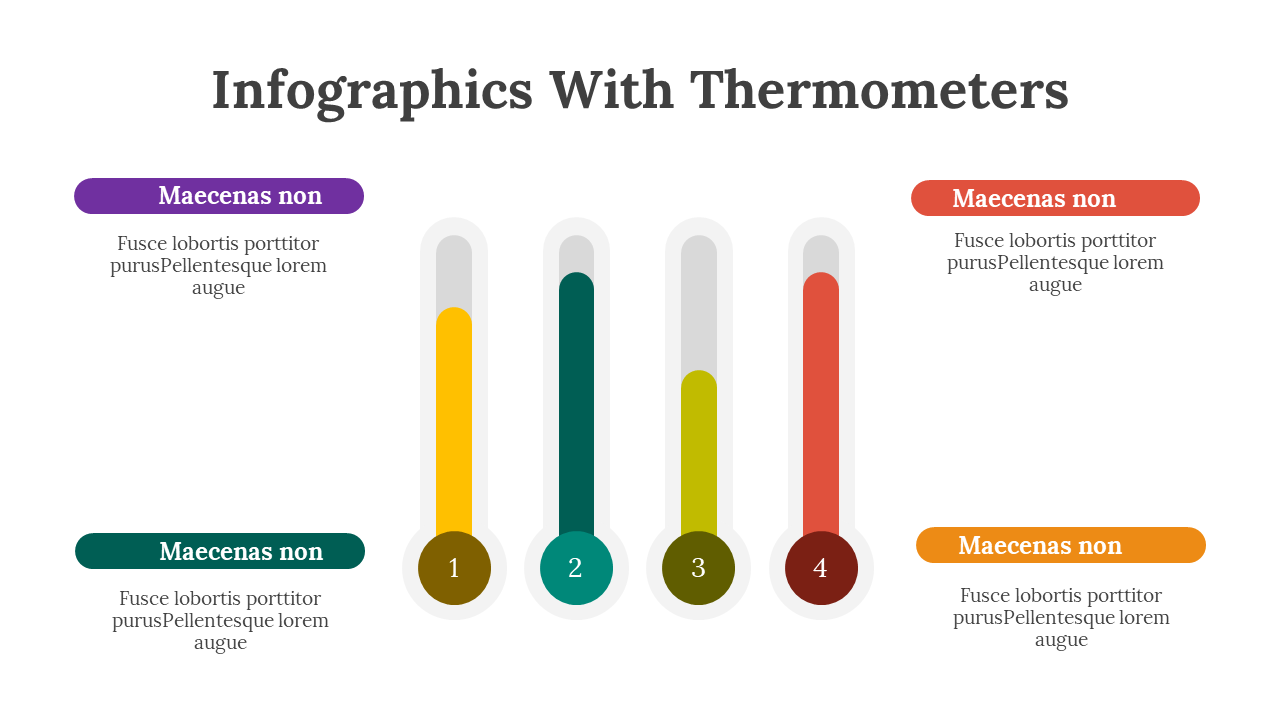 Infographics With Thermometers

Maecenas non

Fusce lobortis porttitor purusPellentesque lorem augue

Maecenas non

Fusce lobortis porttitor purusPellentesque lorem augue

1

2

3

4

Maecenas non

Fusce lobortis porttitor purusPellentesque lorem augue

Maecenas non

Fusce lobortis porttitor purusPellentesque lorem augue